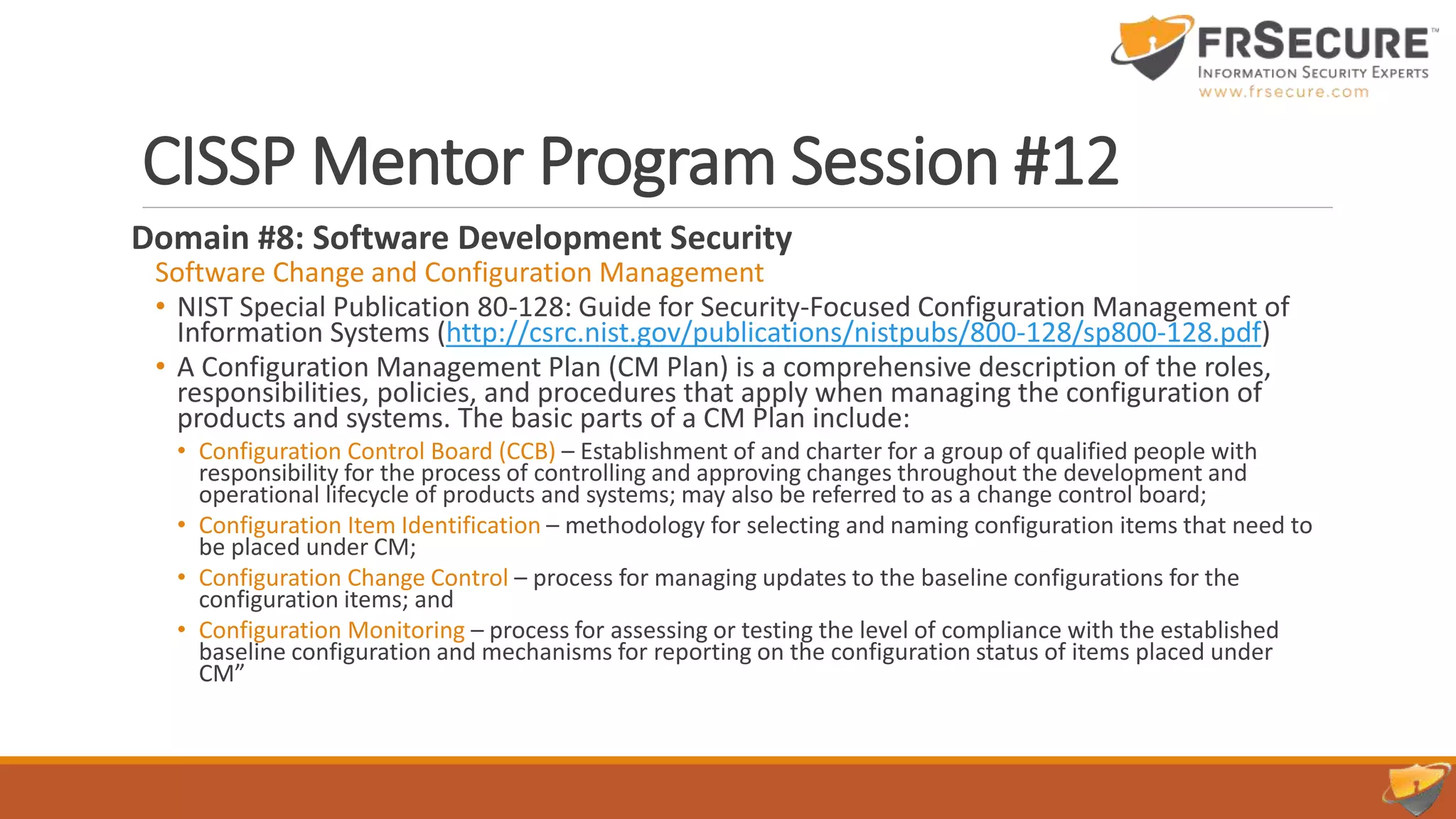 FRSECURE™
INFORMATION SECURITY EXPERTS
www.frsecure.com

CISSP Mentor Program Session #12

Domain #8: Software Development Security

Software Change and Configuration Management

• NIST Special Publication 80-128: Guide for Security-Focused Configuration Management of Information Systems (http://csrc.nist.gov/publications/nistpubs/800-128/sp800-128.pdf)

• A Configuration Management Plan (CM Plan) is a comprehensive description of the roles, responsibilities, policies, and procedures that apply when managing the configuration of products and systems. The basic parts of a CM Plan include:

• Configuration Control Board (CCB) – Establishment of and charter for a group of qualified people with responsibility for the process of controlling and approving changes throughout the development and operational lifecycle of products and systems; may also be referred to as a change control board;

• Configuration Item Identification – methodology for selecting and naming configuration items that need to be placed under CM;

• Configuration Change Control – process for managing updates to the baseline configurations for the configuration items; and

• Configuration Monitoring – process for assessing or testing the level of compliance with the established baseline configuration and mechanisms for reporting on the configuration status of items placed under CM”